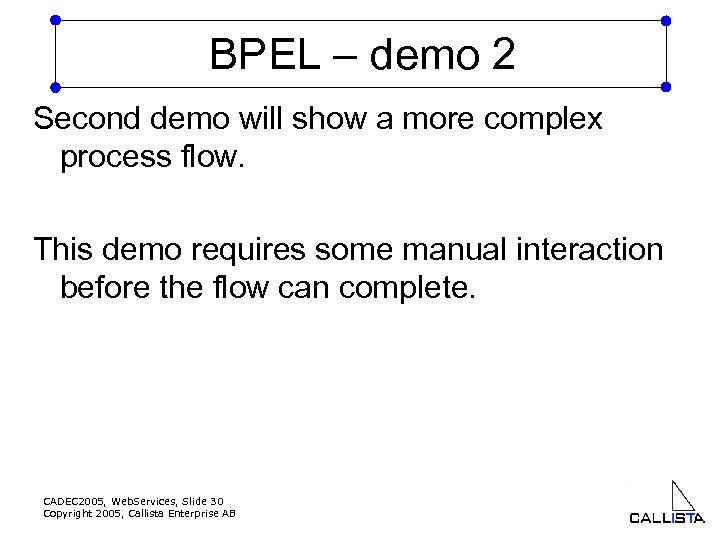 BPEL – demo 2

Second demo will show a more complex process flow.

This demo requires some manual interaction before the flow can complete.

CADEC2005, WebServices, Slide 30
Copyright 2005, Callista Enterprise AB

CALLISTA